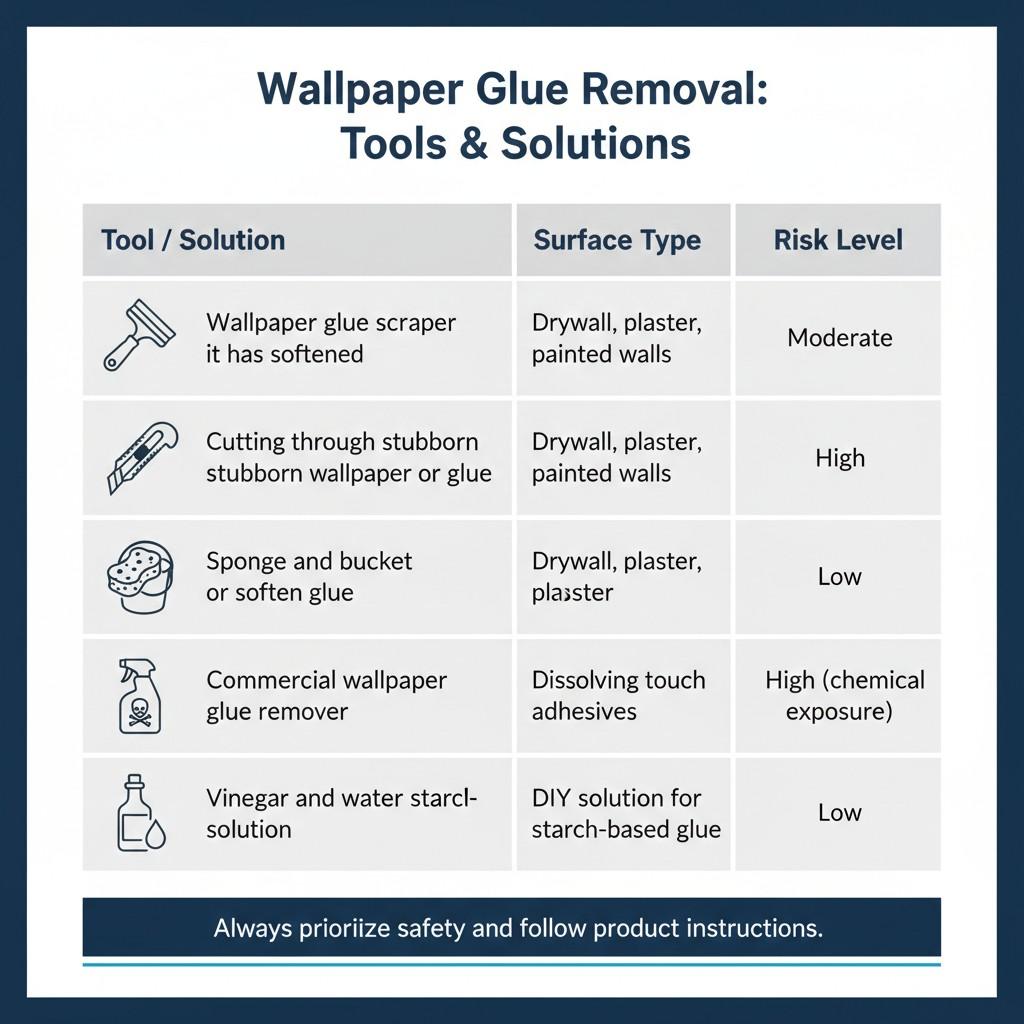 Wallpaper Glue Removal: Tools & Solutions

| Tool / Solution | Surface Type | Risk Level |
|---|---|---|
| Wallpaper glue scraper it has softened | Drywall, plaster, painted walls | Moderate |
| Cutting through stubborn stubborn wallpaper or glue | Drywall, plaster, painted walls | High |
| Sponge and bucket or soften glue | Drywall, plaster, plaster | Low |
| Commercial wallpaper glue remover | Dissolving touch adhesives | High (chemical exposure) |
| Vinegar and water starcl- solution | DIY solution for starch-based glue | Low |

Always prioriize safety and follow product instructions.